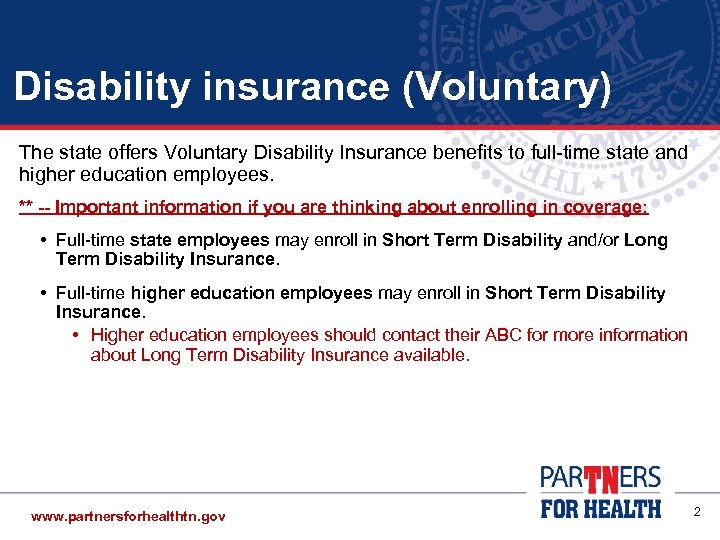 Disability insurance (Voluntary)

The state offers Voluntary Disability Insurance benefits to full-time state and higher education employees.

** -- Important information if you are thinking about enrolling in coverage:

• Full-time state employees may enroll in Short Term Disability and/or Long Term Disability Insurance.

• Full-time higher education employees may enroll in Short Term Disability Insurance.
  • Higher education employees should contact their ABC for more information about Long Term Disability Insurance available.

www.partnersforhealthtn.gov

PARTNERS FOR HEALTH

2